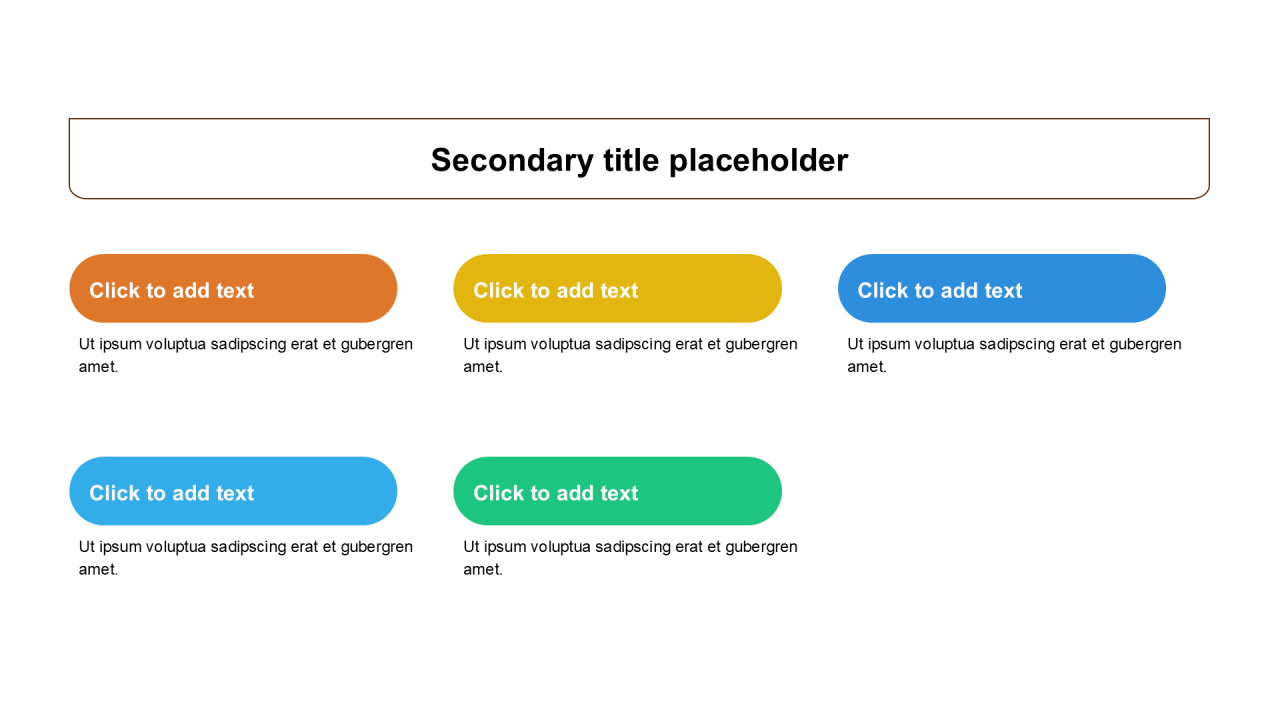 Secondary title placeholder

Click to add text

Ut ipsum voluptua sadipscing erat et gubergren amet.

Click to add text

Ut ipsum voluptua sadipscing erat et gubergren amet.

Click to add text

Ut ipsum voluptua sadipscing erat et gubergren amet.

Click to add text

Ut ipsum voluptua sadipscing erat et gubergren amet.

Click to add text

Ut ipsum voluptua sadipscing erat et gubergren amet.